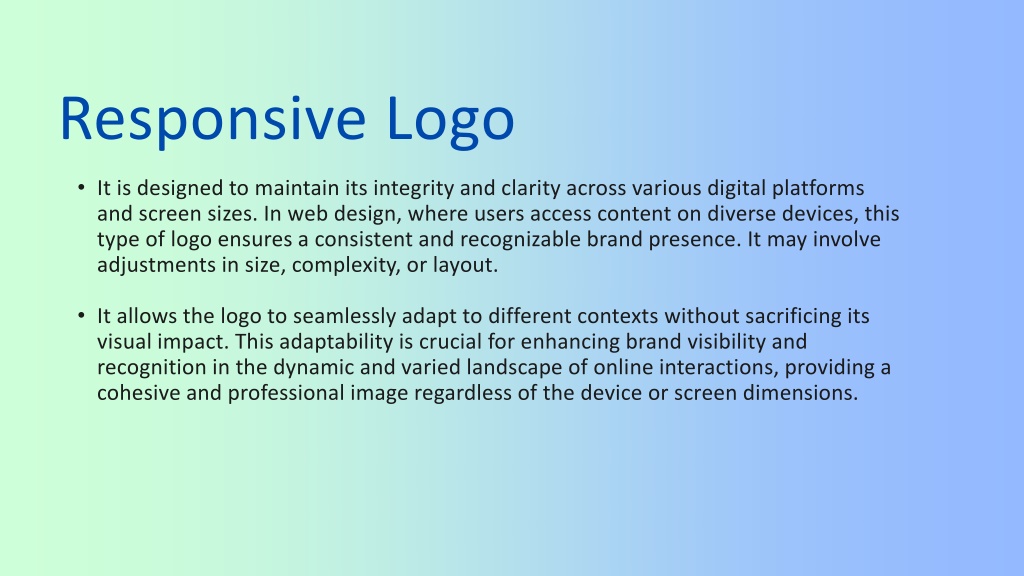 Responsive Logo

• It is designed to maintain its integrity and clarity across various digital platforms and screen sizes. In web design, where users access content on diverse devices, this type of logo ensures a consistent and recognizable brand presence. It may involve adjustments in size, complexity, or layout.

• It allows the logo to seamlessly adapt to different contexts without sacrificing its visual impact. This adaptability is crucial for enhancing brand visibility and recognition in the dynamic and varied landscape of online interactions, providing a cohesive and professional image regardless of the device or screen dimensions.